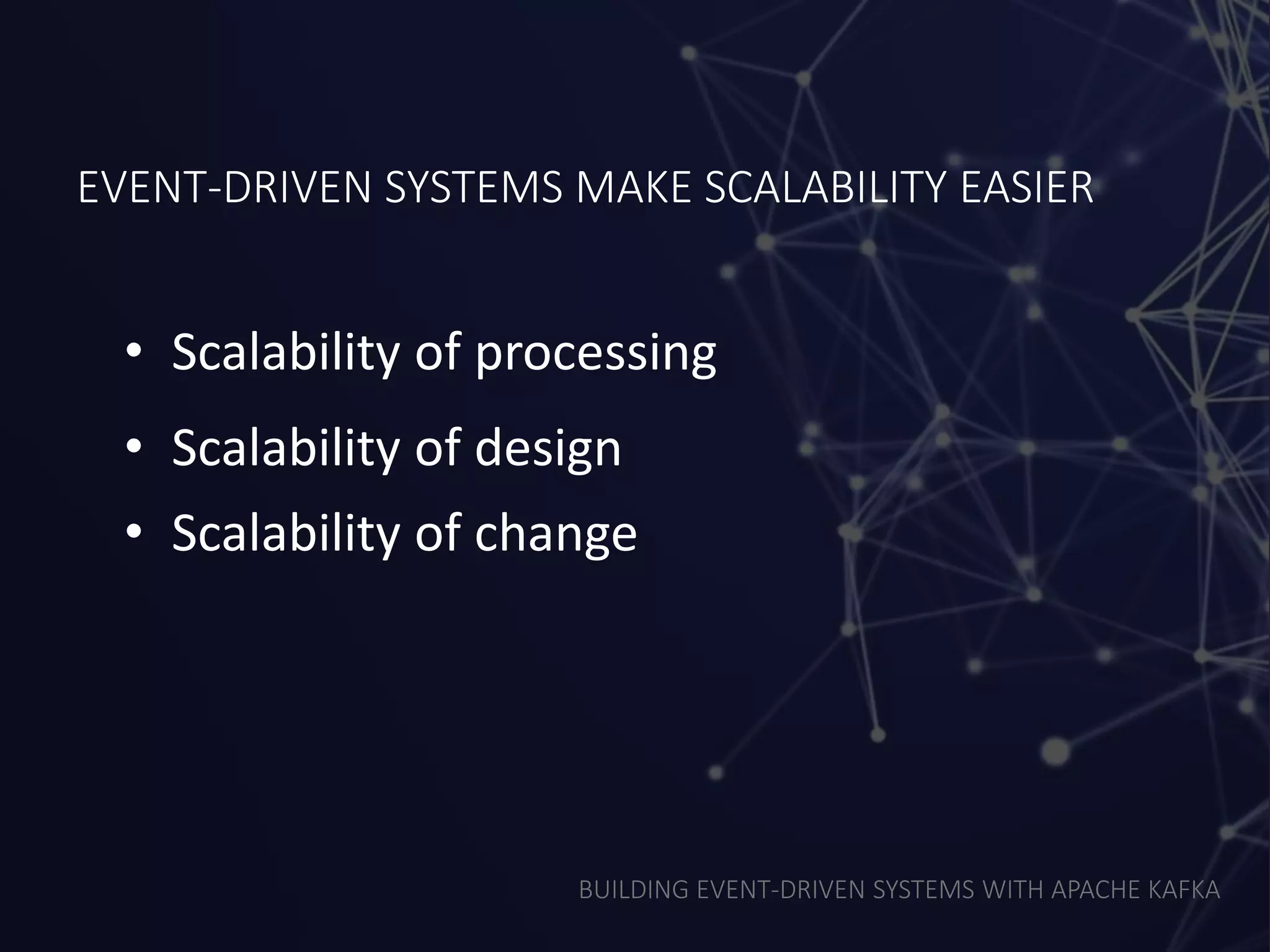 EVENT-DRIVEN SYSTEMS MAKE SCALABILITY EASIER

• Scalability of processing
• Scalability of design
• Scalability of change

BUILDING EVENT-DRIVEN SYSTEMS WITH APACHE KAFKA